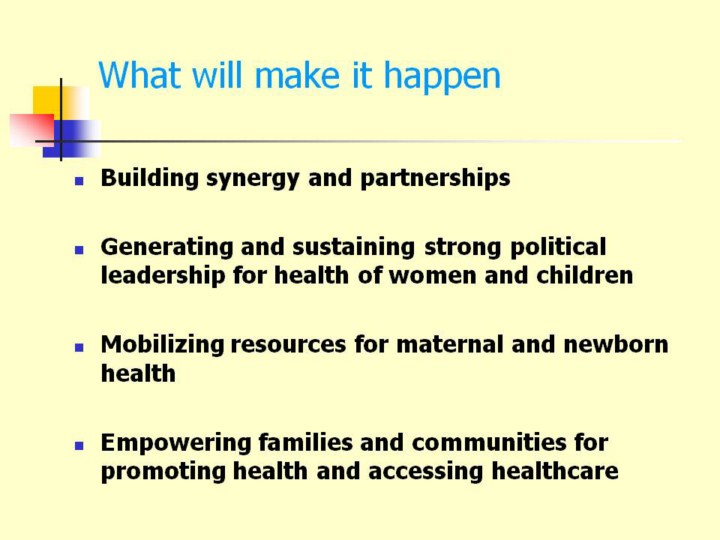 What will make it happen

- Building synergy and partnerships

- Generating and sustaining strong political leadership for health of women and children

- Mobilizing resources for maternal and newborn health

- Empowering families and communities for promoting health and accessing healthcare